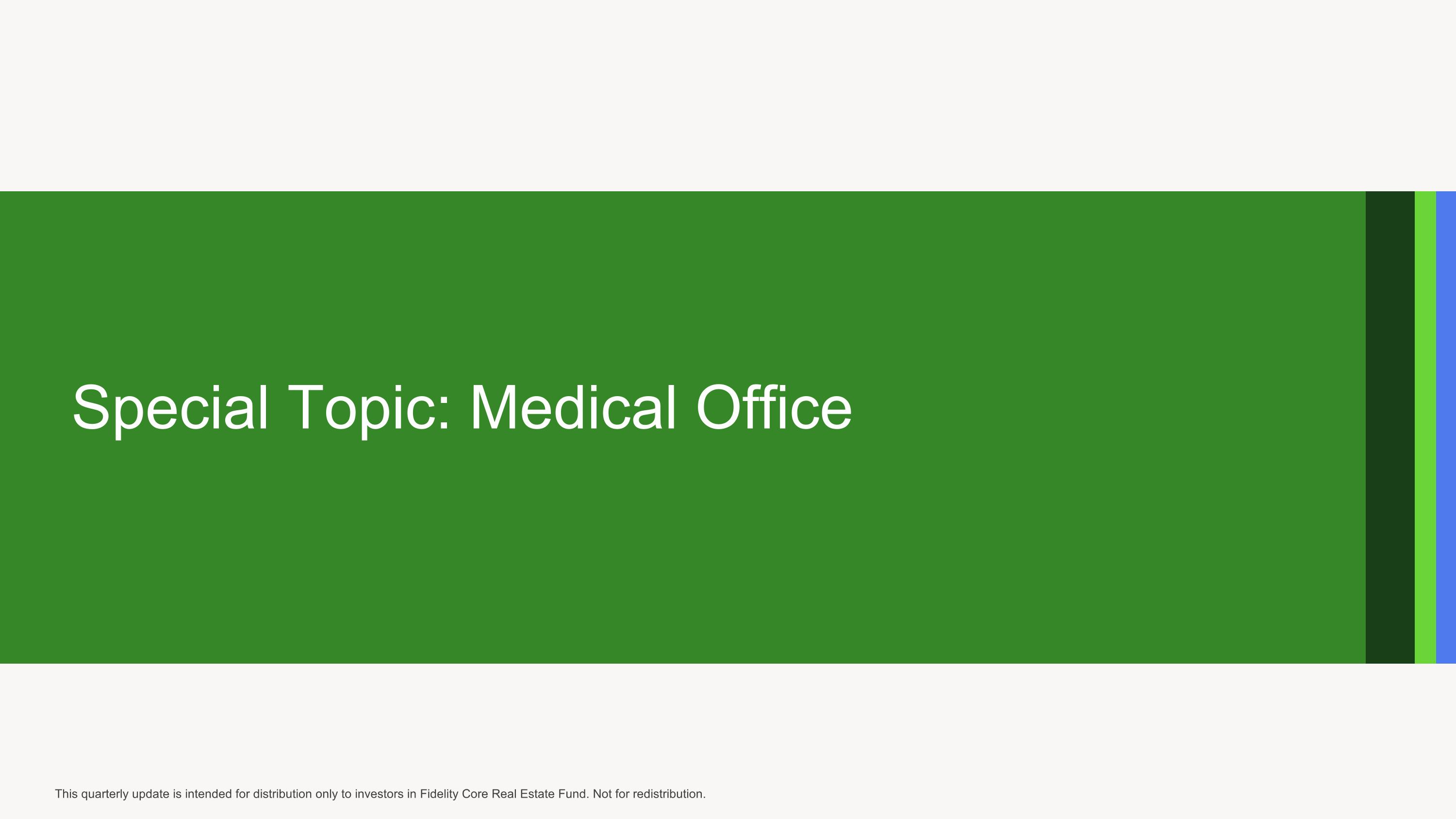 Special Topic: Medical Office

This quarterly update is intended for distribution only to investors in Fidelity Core Real Estate Fund. Not for redistribution.